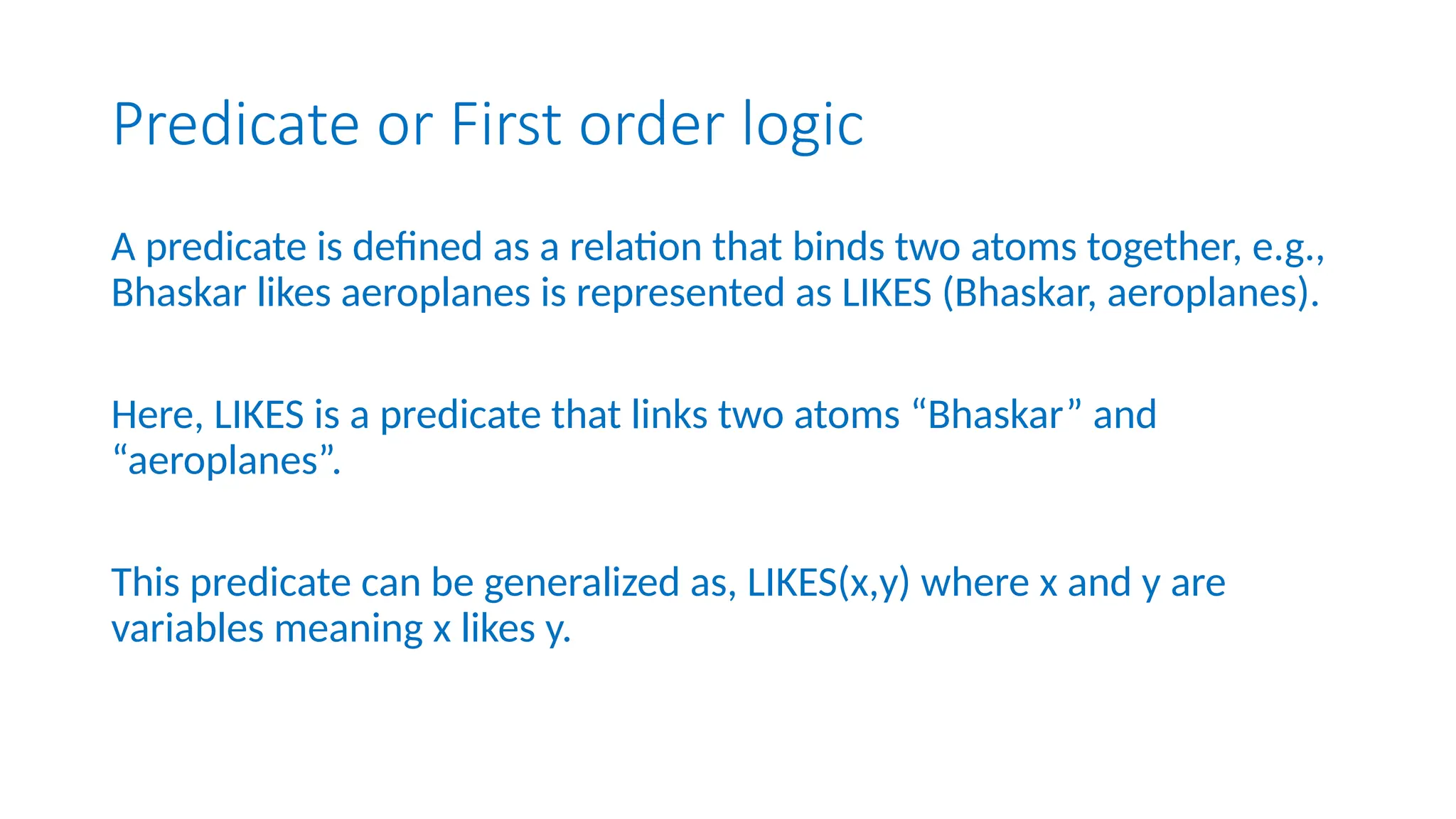 Predicate or First order logic

A predicate is defined as a relation that binds two atoms together, e.g., Bhaskar likes aeroplanes is represented as LIKES (Bhaskar, aeroplanes).

Here, LIKES is a predicate that links two atoms “Bhaskar” and “aeroplanes”.

This predicate can be generalized as, LIKES(x,y) where x and y are variables meaning x likes y.